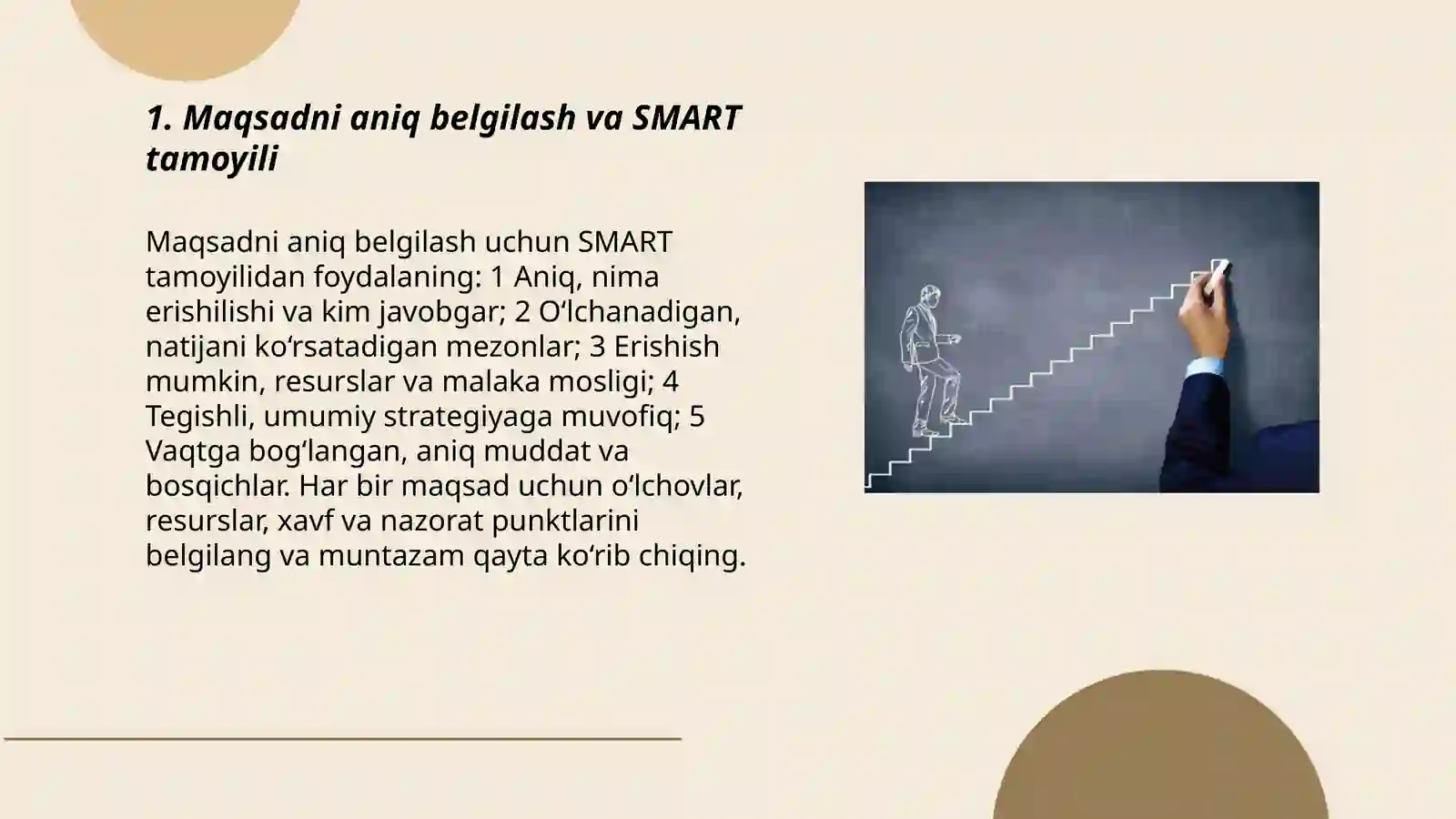 1. Maqsadni aniq belgilash va SMART tamoyili

Maqsadni aniq belgilash uchun SMART tamoyilidan foydalaning: 1 Aniq, nima erishilishi va kim javobgar; 2 Oʻlchanadigan, natijani koʻrsatadigan mezonlar; 3 Erishish mumkin, resurslar va malaka mosligi; 4 Tegishli, umumiy strategiyaga muvofiq; 5 Vaqtga bogʻlangan, aniq muddat va bosqichlar. Har bir maqsad uchun oʻlchovlar, resurslar, xavf va nazorat punktlarini belgilang va muntazam qayta koʻrib chiqing.